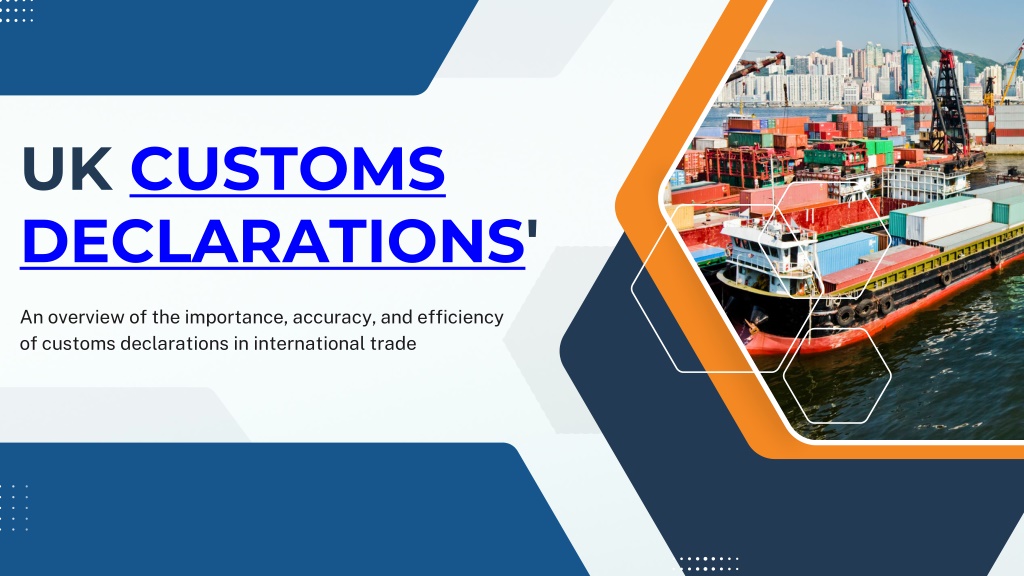 UK CUSTOMS DECLARATIONS'

An overview of the importance, accuracy, and efficiency of customs declarations in international trade